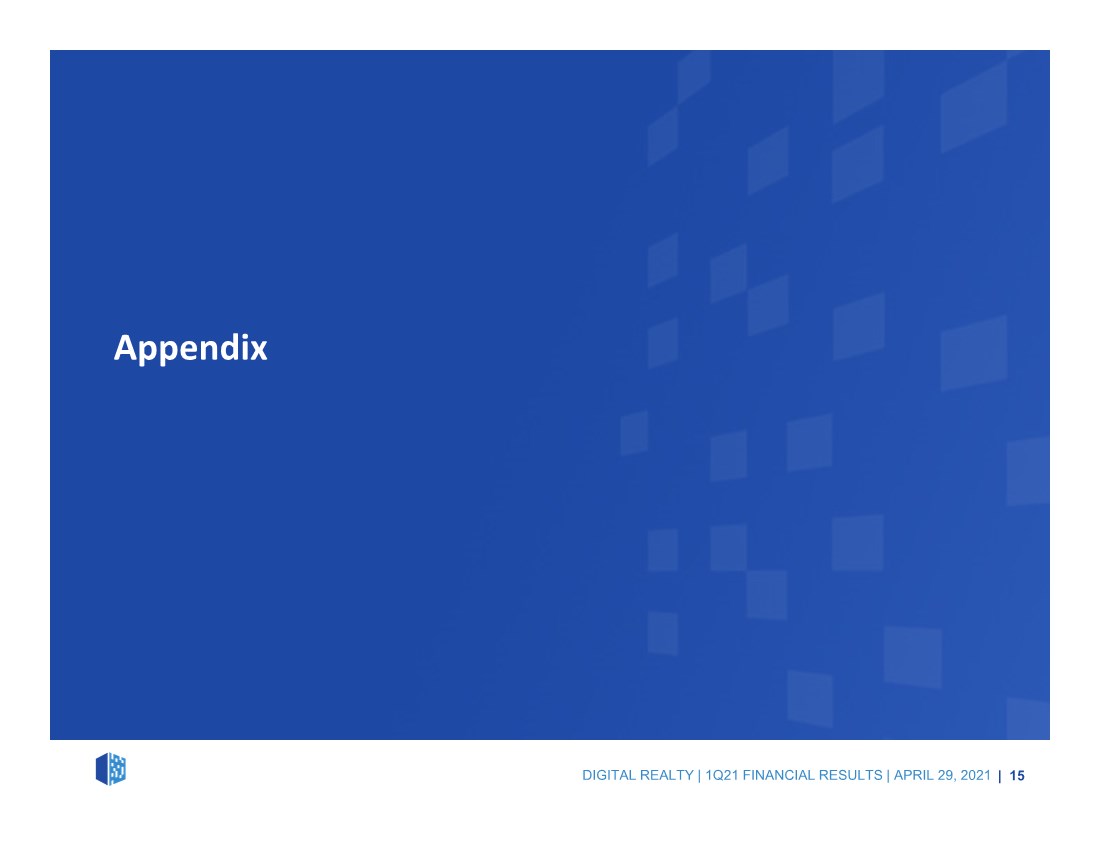 Appendix

DIGITAL REALTY | 1Q21 FINANCIAL RESULTS | APRIL 29, 2021 | 15